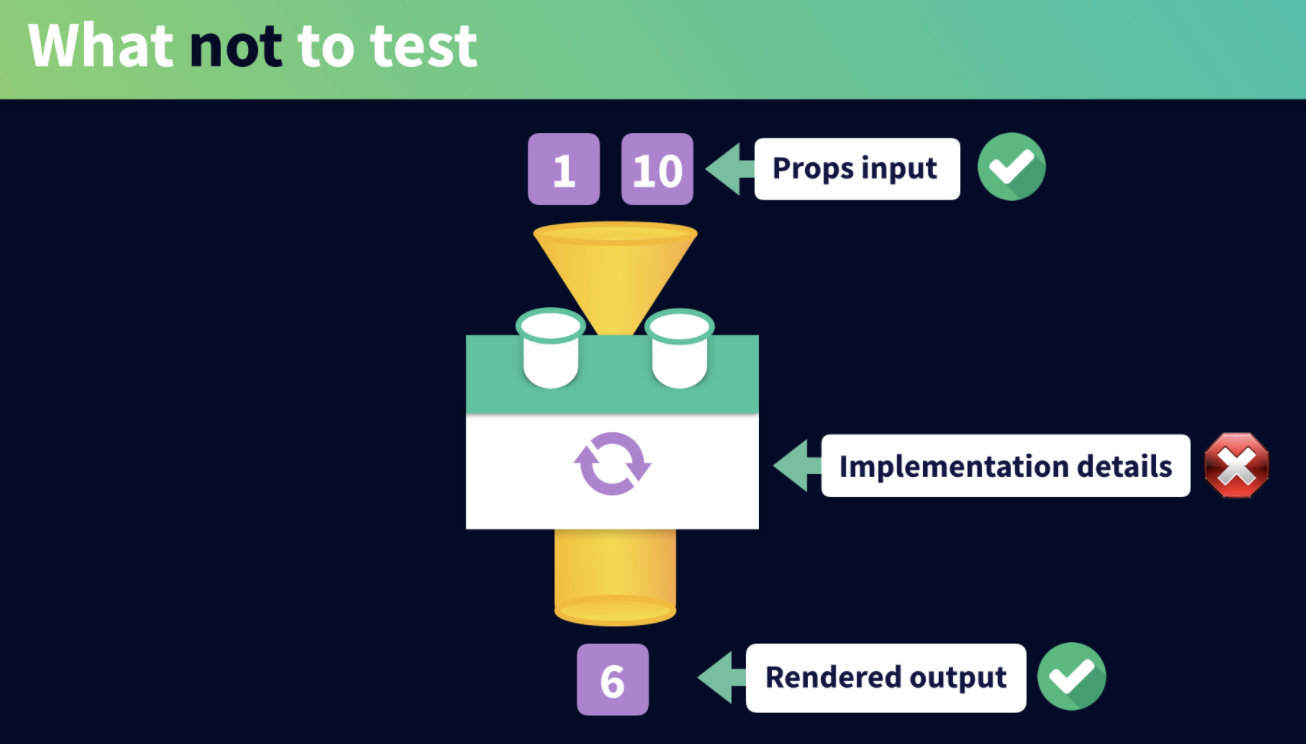 What not to test

1 10 Props input

Implementation details

6 Rendered output